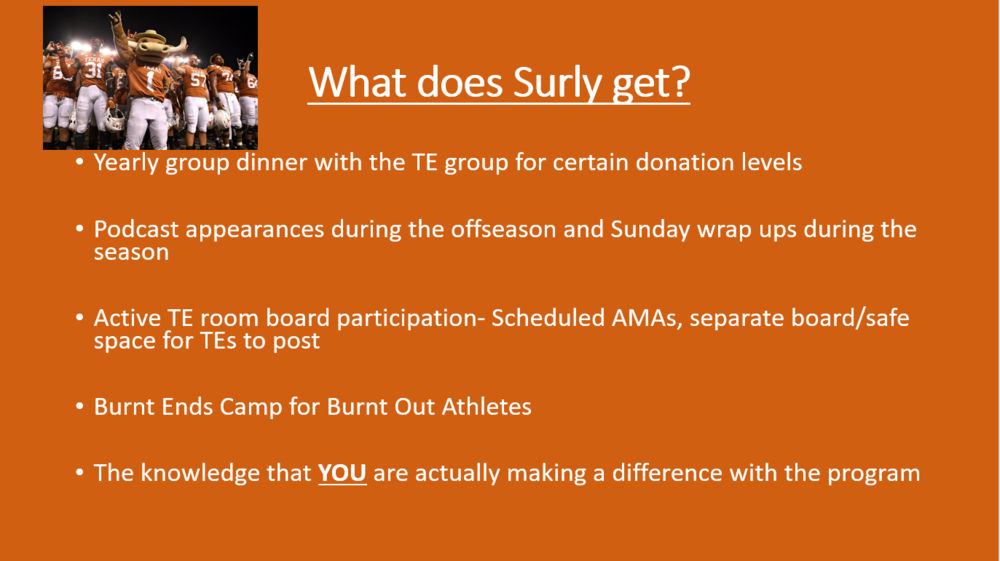 What does Surly get?

• Yearly group dinner with the TE group for certain donation levels

• Podcast appearances during the offseason and Sunday wrap ups during the season

• Active TE room board participation- Scheduled AMAs, separate board/safe space for TEs to post

• Burnt Ends Camp for Burnt Out Athletes

• The knowledge that YOU are actually making a difference with the program